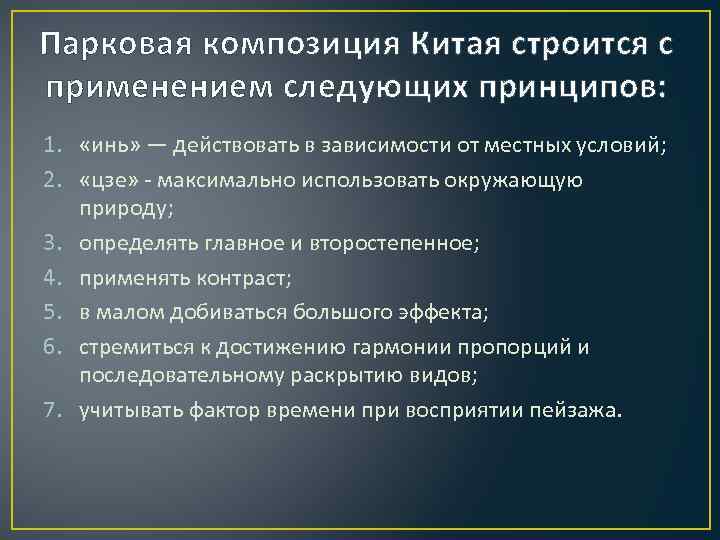 Парковая композиция Китая строится с применением следующих принципов:

1. «инь» — действовать в зависимости от местных условий;
2. «цзе» - максимально использовать окружающую природу;
3. определять главное и второстепенное;
4. применять контраст;
5. в малом добиваться большого эффекта;
6. стремиться к достижению гармонии пропорций и последовательному раскрытию видов;
7. учитывать фактор времени при восприятии пейзажа.